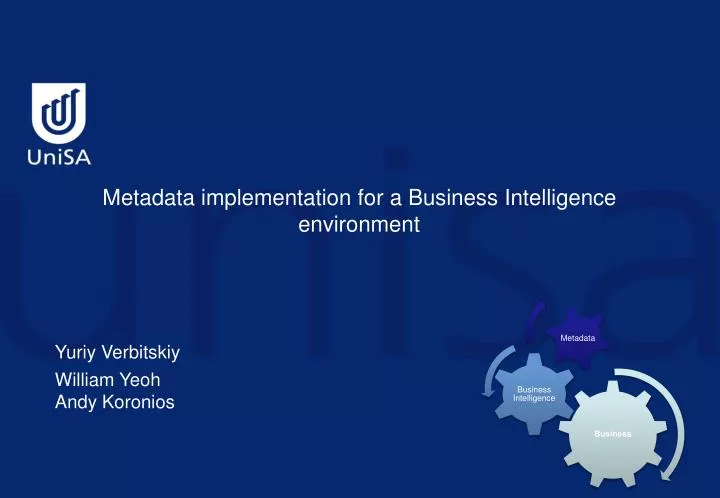 UniSA

Metadata implementation for a Business Intelligence environment

Yuriy Verbitskiy
William Yeoh
Andy Koronios

Metadata

Business Intelligence

Business